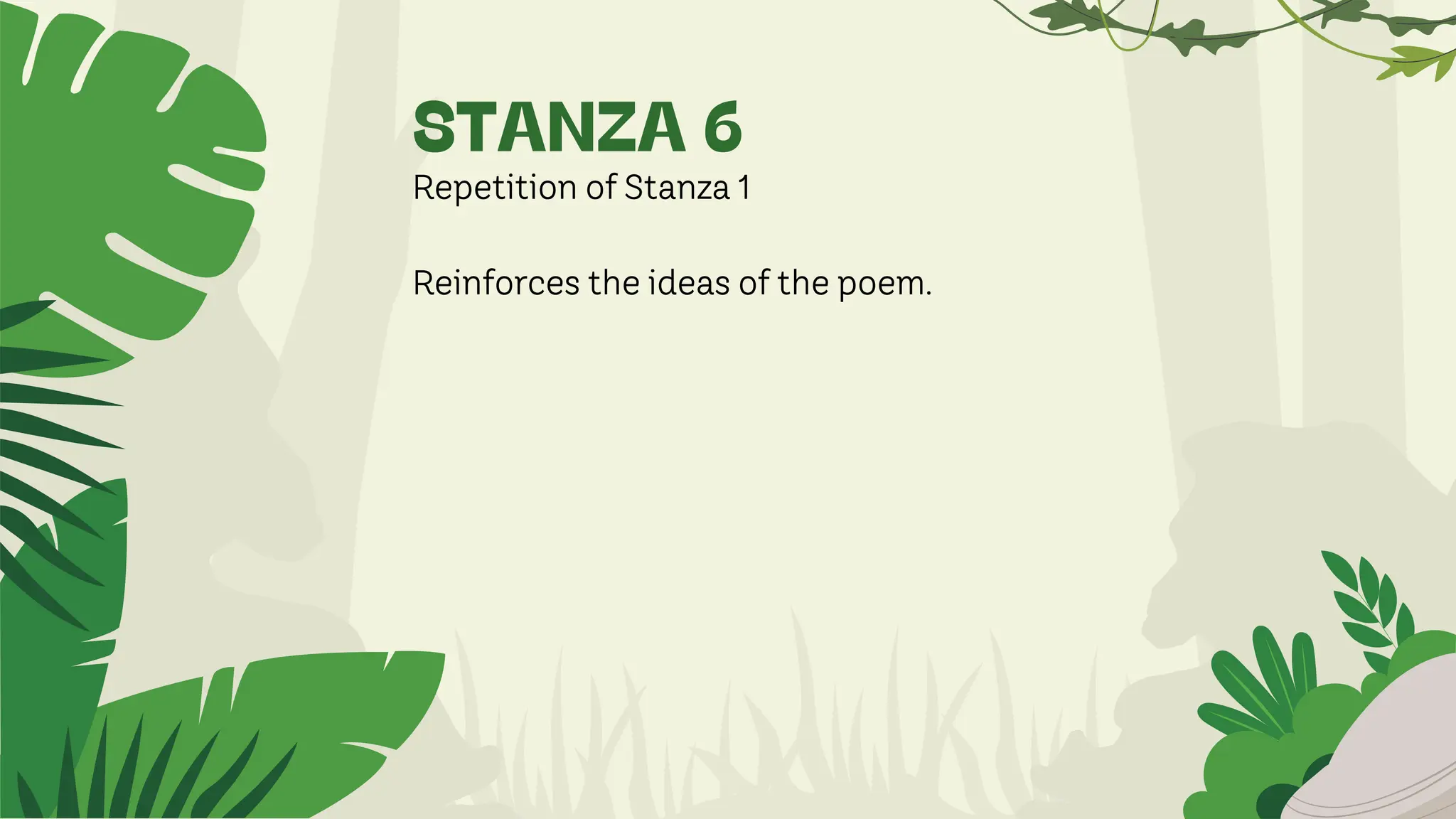 STANZA 6
Repetition of Stanza 1

Reinforces the ideas of the poem.